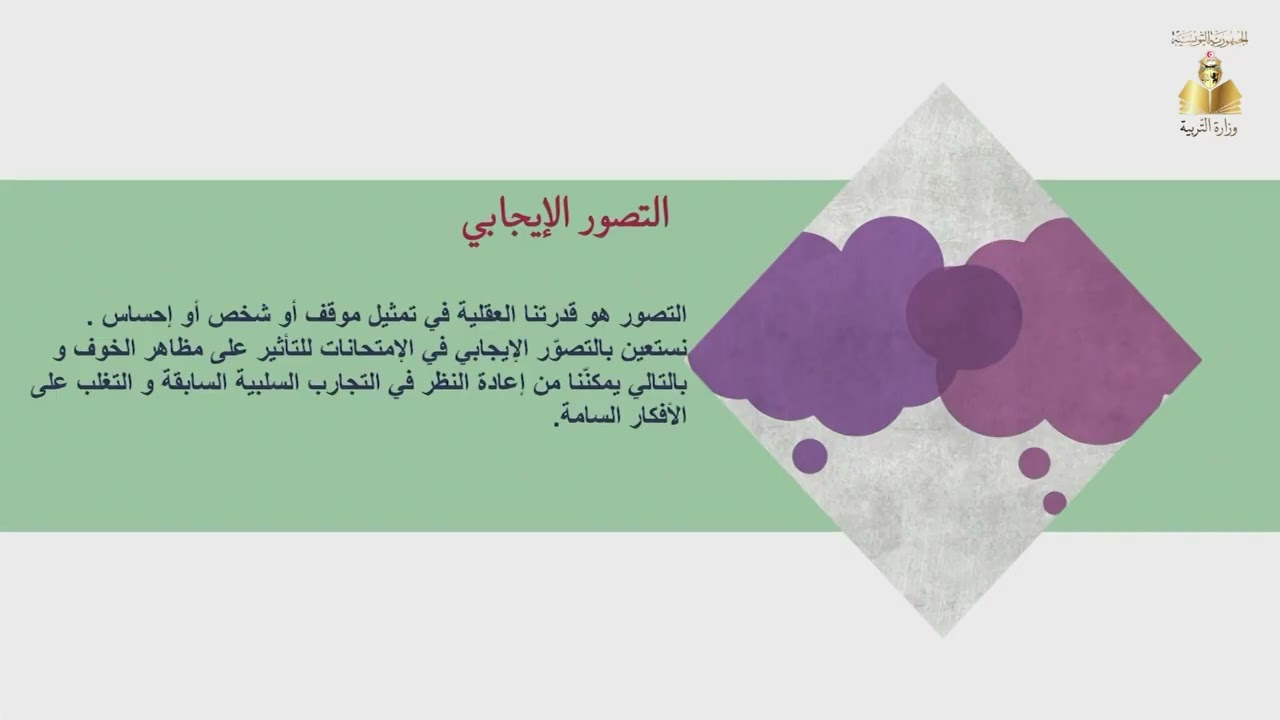 الجمهورية التونسية
وزارة التربية

التصور الإيجابي

التصور هو قدرتنا العقلية في تمثيل موقف أو شخص أو إحساس .
نستعين بالتصوّر الإيجابي في الإمتحانات للتأثير على مظاهر الخوف و بالتالي يمكنّنا من إعادة النظر في التجارب السلبية السابقة و التغلب على الأفكار السامة.